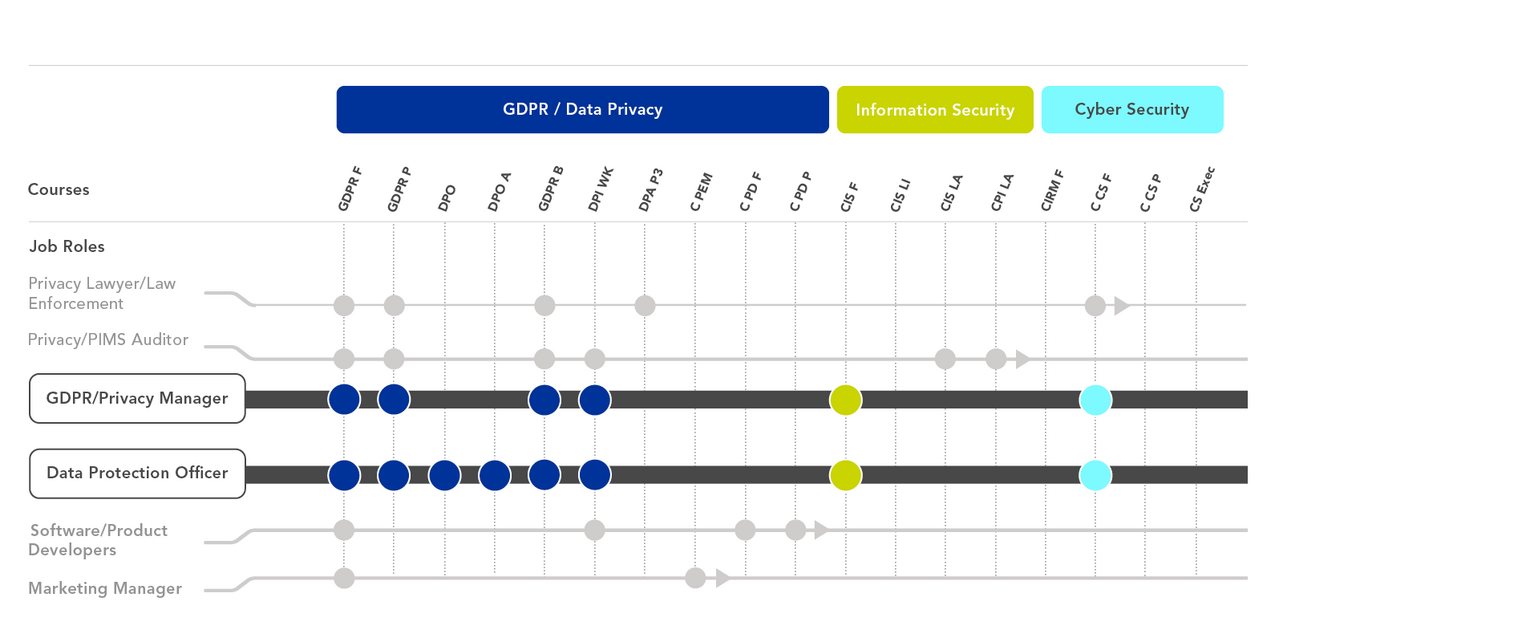 GDPR / Data Privacy

Information Security

Cyber Security

Courses

GDPR F
GDPR P
DPO
DPO A
GDPR B
DPI WK
DPA P3
C PEM
C PD F
C PD P
CIS F
CIS LI
CIS LA
CPI LA
CIRM F
C CS F
C CS P
CS Exec

Job Roles

Privacy Lawyer/Law Enforcement

Privacy/PIMS Auditor

GDPR/Privacy Manager

Data Protection Officer

Software/Product Developers

Marketing Manager